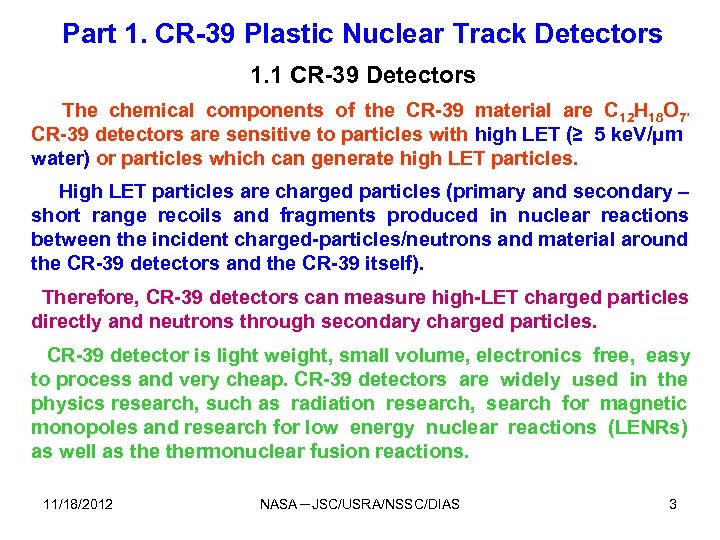 Part 1. CR-39 Plastic Nuclear Track Detectors

1.1 CR-39 Detectors

The chemical components of the CR-39 material are $C_{12}H_{18}O_7$, CR-39 detectors are sensitive to particles with high LET (≥ 5 keV/μm water) or particles which can generate high LET particles.

High LET particles are charged particles (primary and secondary – short range recoils and fragments produced in nuclear reactions between the incident charged-particles/neutrons and material around the CR-39 detectors and the CR-39 itself).

Therefore, CR-39 detectors can measure high-LET charged particles directly and neutrons through secondary charged particles.

CR-39 detector is light weight, small volume, electronics free, easy to process and very cheap. CR-39 detectors are widely used in the physics research, such as radiation research, search for magnetic monopoles and research for low energy nuclear reactions (LENRs) as well as the thermonuclear fusion reactions.

11/18/2012 NASA – JSC/USRA/NSSC/DIAS 3